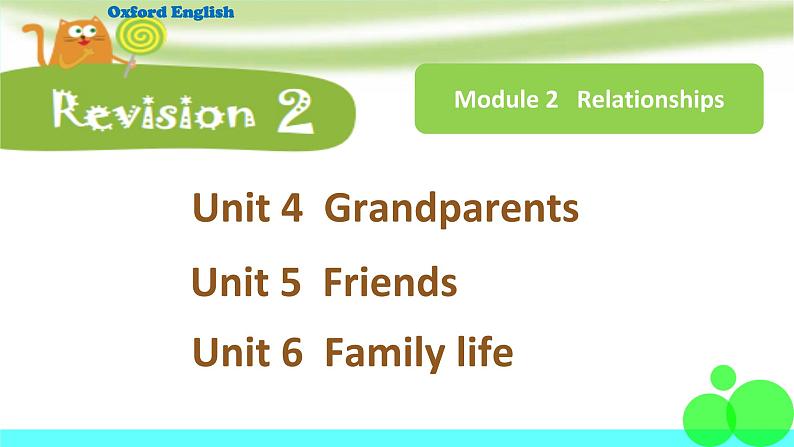 Oxford English

Revision 2

Module 2 Relationships

Unit 4 Grandparents

Unit 5 Friends

Unit 6 Family life